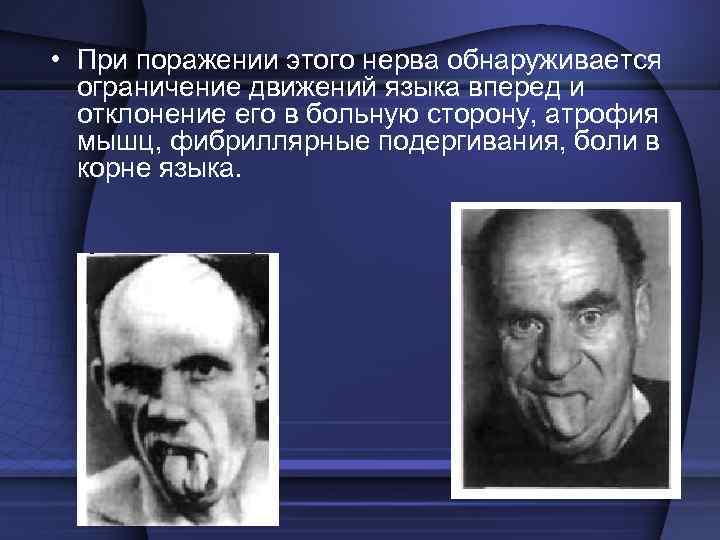 • При поражении этого нерва обнаруживается ограничение движений языка вперед и отклонение его в больную сторону, атрофия мышц, фибриллярные подергивания, боли в корне языка.